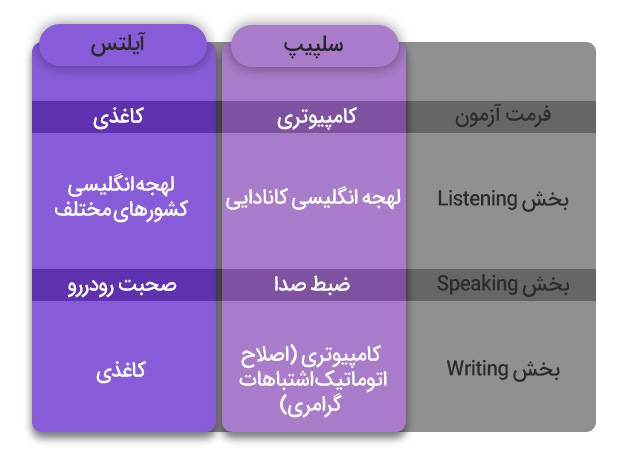 | | سلپیپ | آیلتس |
|---|---|---|
| فرمت آزمون | کامپیوتری | کاغذی |
| بخش Listening | لهجه انگلیسی کانادایی | لهجه انگلیسی کشورهای مختلف |
| بخش Speaking | ضبط صدا | صحبت رودررو |
| بخش Writing | کامپیوتری (اصلاح اتوماتیک اشتباهات گرامری) | کاغذی |